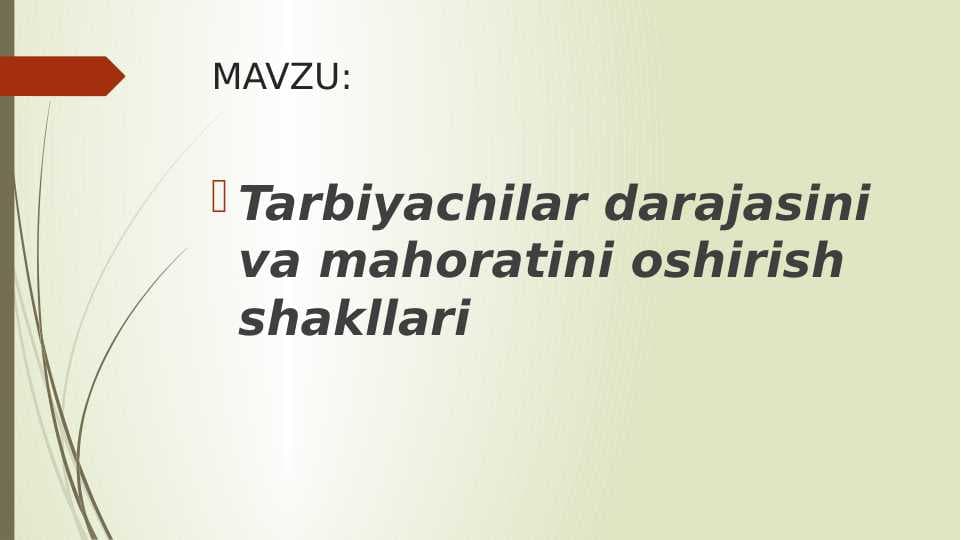 MAVZU:

Tarbiyachilar darajasini va mahoratini oshirish shakllari